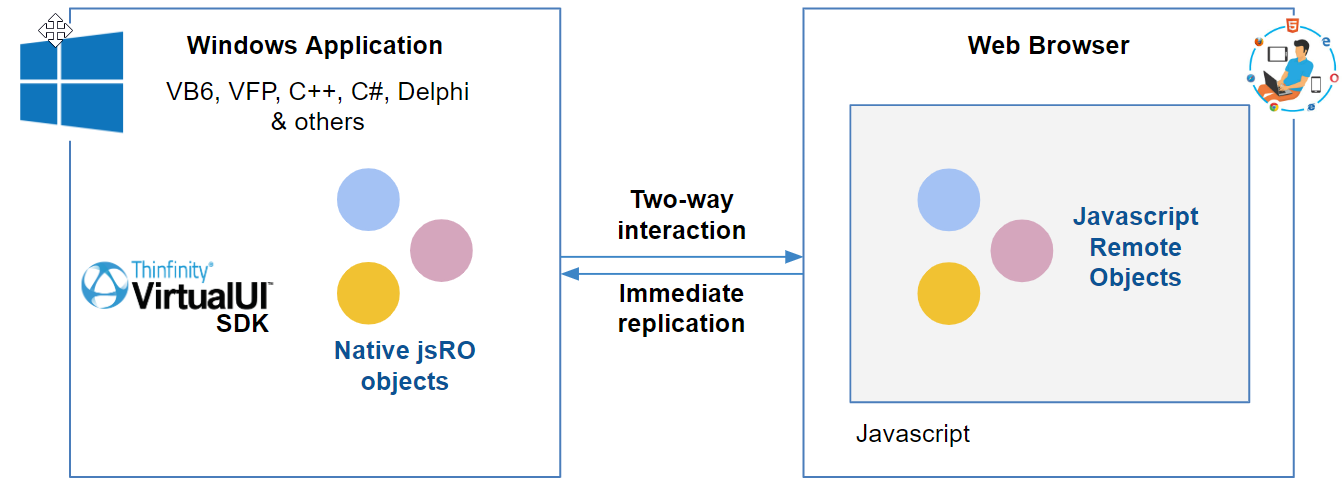 Windows Application

VB6, VFP, C++, C#, Delphi & others

Thinfinity®
VirtualUI™
SDK

Native jsRO objects

Two-way interaction

Immediate replication

Web Browser

Javascript Remote Objects

Javascript